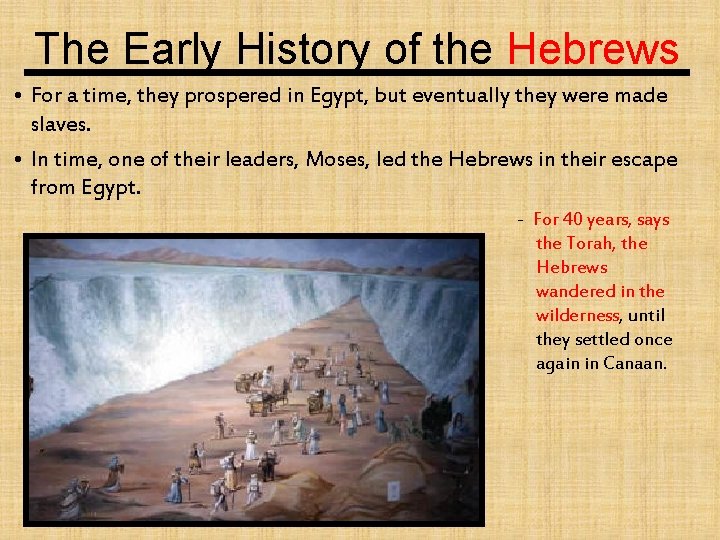 The Early History of the Hebrews

• For a time, they prospered in Egypt, but eventually they were made slaves.

• In time, one of their leaders, Moses, led the Hebrews in their escape from Egypt.

- For 40 years, says the Torah, the Hebrews wandered in the wilderness, until they settled once again in Canaan.